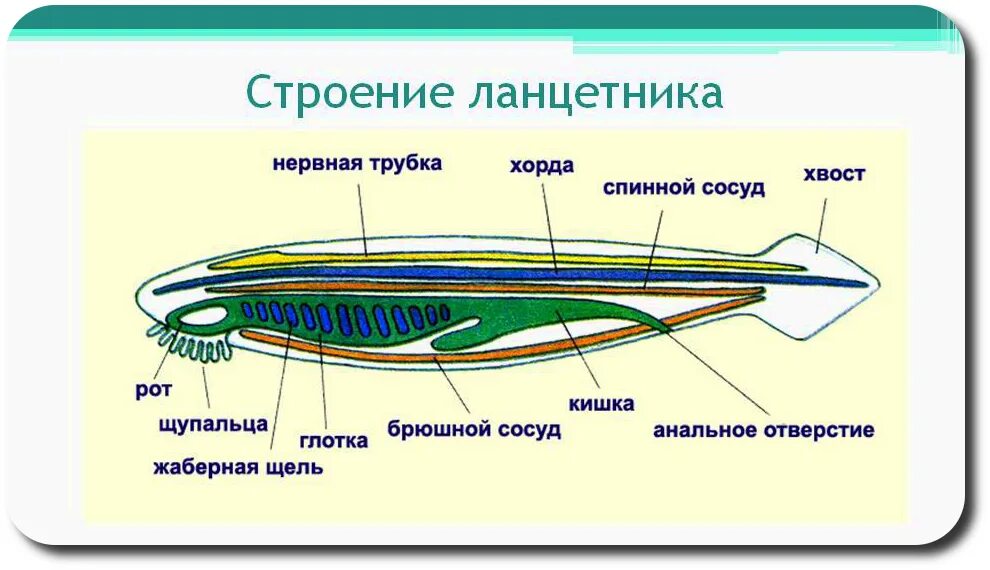 Строение ланцетника

нервная трубка
хорда
спинной сосуд
хвост
рот
щупальца
жаберная щель
глотка
брюшной сосуд
кишка
анальное отверстие